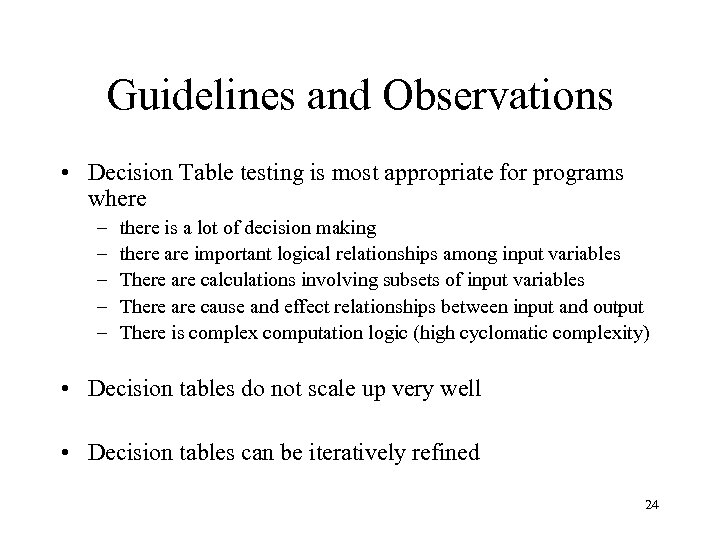 Guidelines and Observations

• Decision Table testing is most appropriate for programs where
– there is a lot of decision making
– there are important logical relationships among input variables
– There are calculations involving subsets of input variables
– There are cause and effect relationships between input and output
– There is complex computation logic (high cyclomatic complexity)

• Decision tables do not scale up very well

• Decision tables can be iteratively refined

24